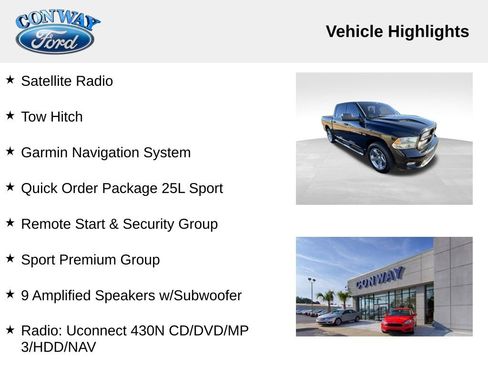 CONWAY
Ford

Vehicle Highlights

★ Satellite Radio

★ Tow Hitch

★ Garmin Navigation System

★ Quick Order Package 25L Sport

★ Remote Start & Security Group

★ Sport Premium Group

★ 9 Amplified Speakers w/Subwoofer

★ Radio: Uconnect 430N CD/DVD/MP 3/HDD/NAV

CONWAY